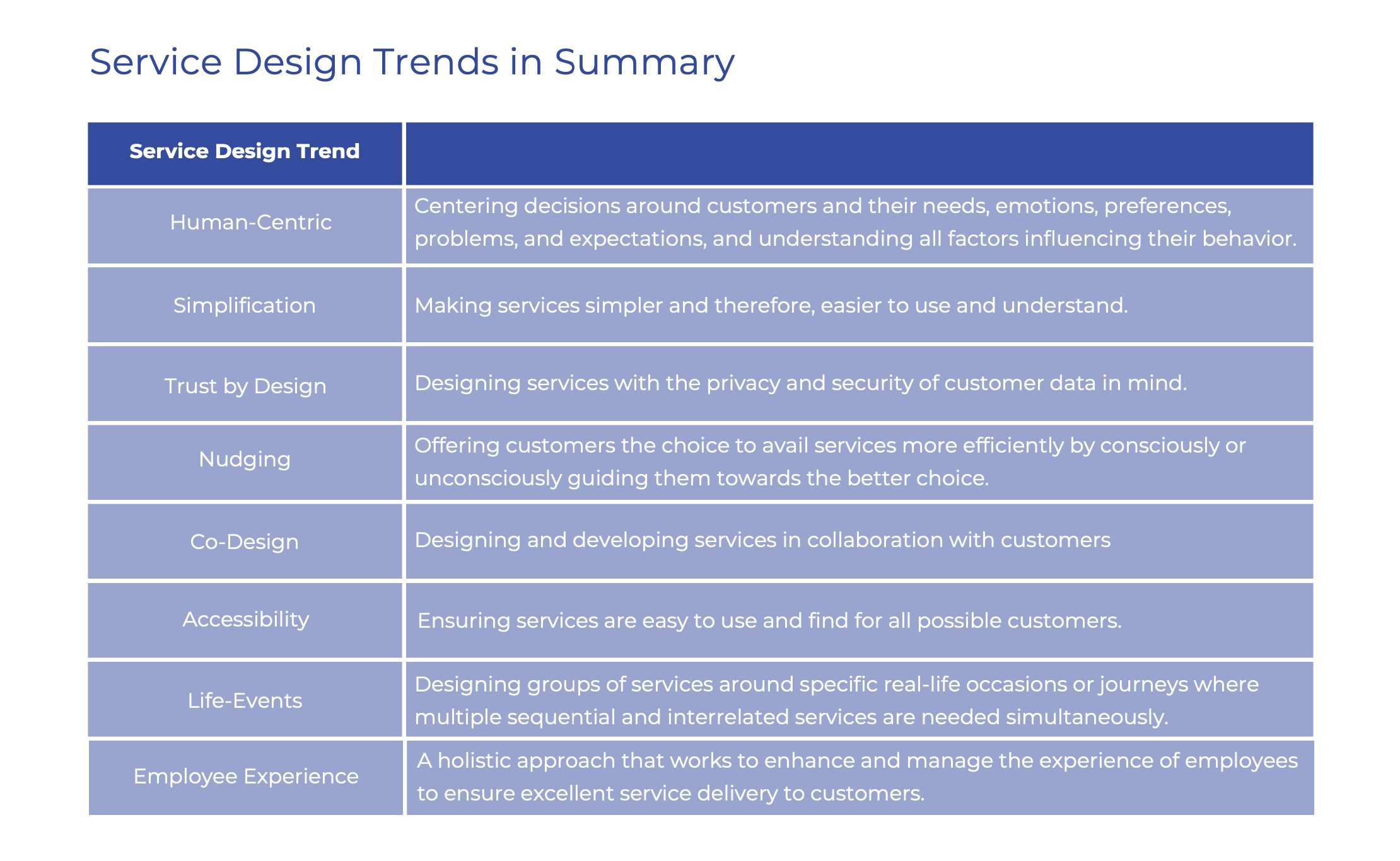 Service Design Trends in Summary

| Service Design Trend | |
|---|---|
| Human-Centric | Centering decisions around customers and their needs, emotions, preferences, problems, and expectations, and understanding all factors influencing their behavior. |
| Simplification | Making services simpler and therefore, easier to use and understand. |
| Trust by Design | Designing services with the privacy and security of customer data in mind. |
| Nudging | Offering customers the choice to avail services more efficiently by consciously or unconsciously guiding them towards the better choice. |
| Co-Design | Designing and developing services in collaboration with customers |
| Accessibility | Ensuring services are easy to use and find for all possible customers. |
| Life-Events | Designing groups of services around specific real-life occasions or journeys where multiple sequential and interrelated services are needed simultaneously. |
| Employee Experience | A holistic approach that works to enhance and manage the experience of employees to ensure excellent service delivery to customers. |